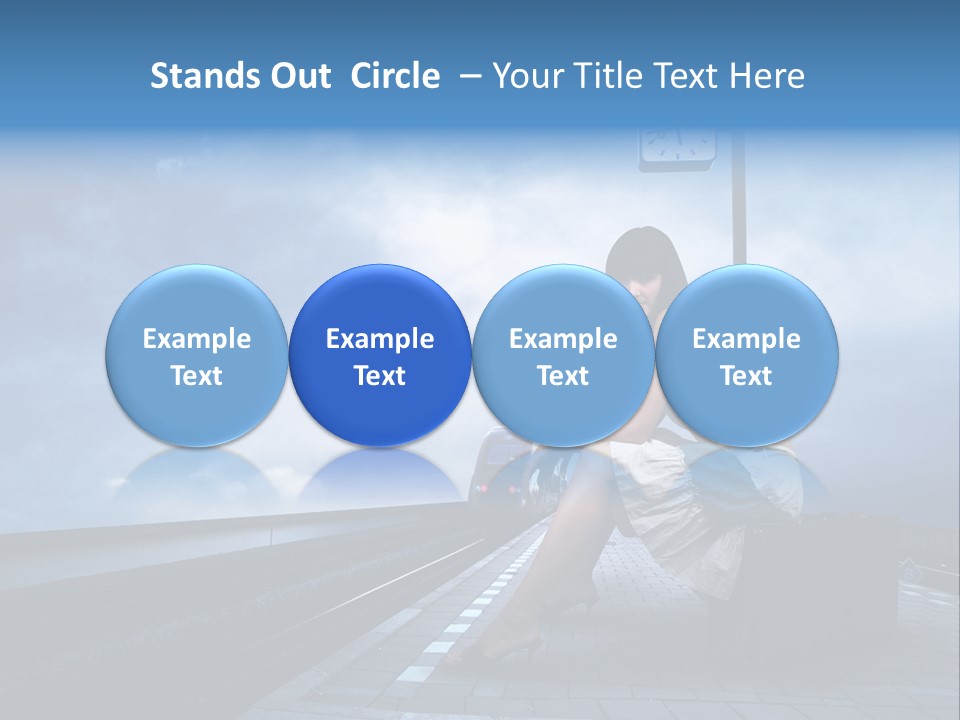 Stands Out Circle – Your Title Text Here

Example Text

Example Text

Example Text

Example Text